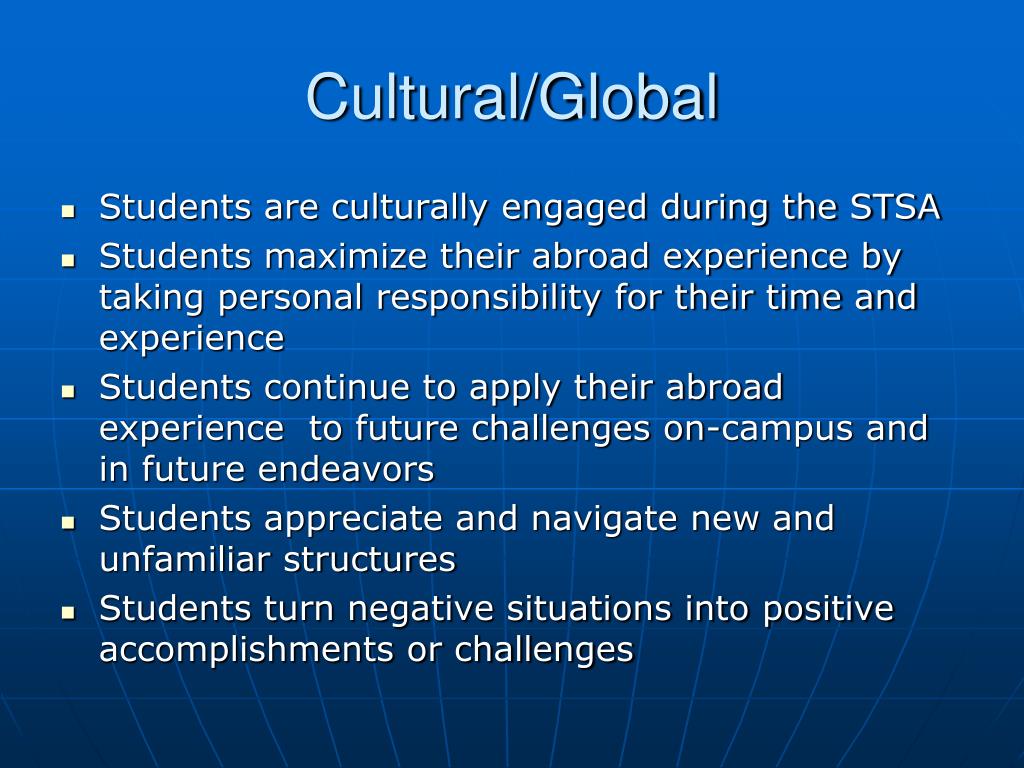 Cultural/Global

- Students are culturally engaged during the STSA
- Students maximize their abroad experience by taking personal responsibility for their time and experience
- Students continue to apply their abroad experience to future challenges on-campus and in future endeavors
- Students appreciate and navigate new and unfamiliar structures
- Students turn negative situations into positive accomplishments or challenges